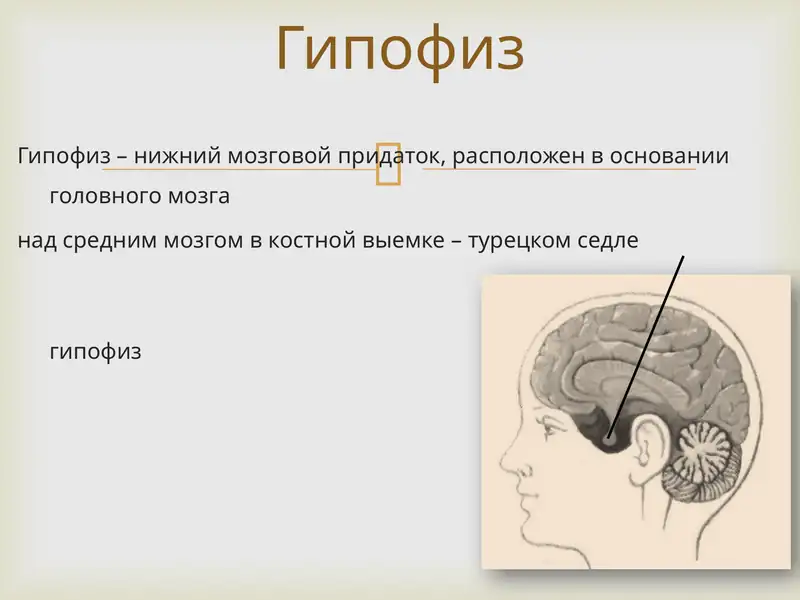 Гипофиз

Гипофиз – нижний мозговой придаток, расположен в основании головного мозга

над средним мозгом в костной выемке – турецком седле

гипофиз